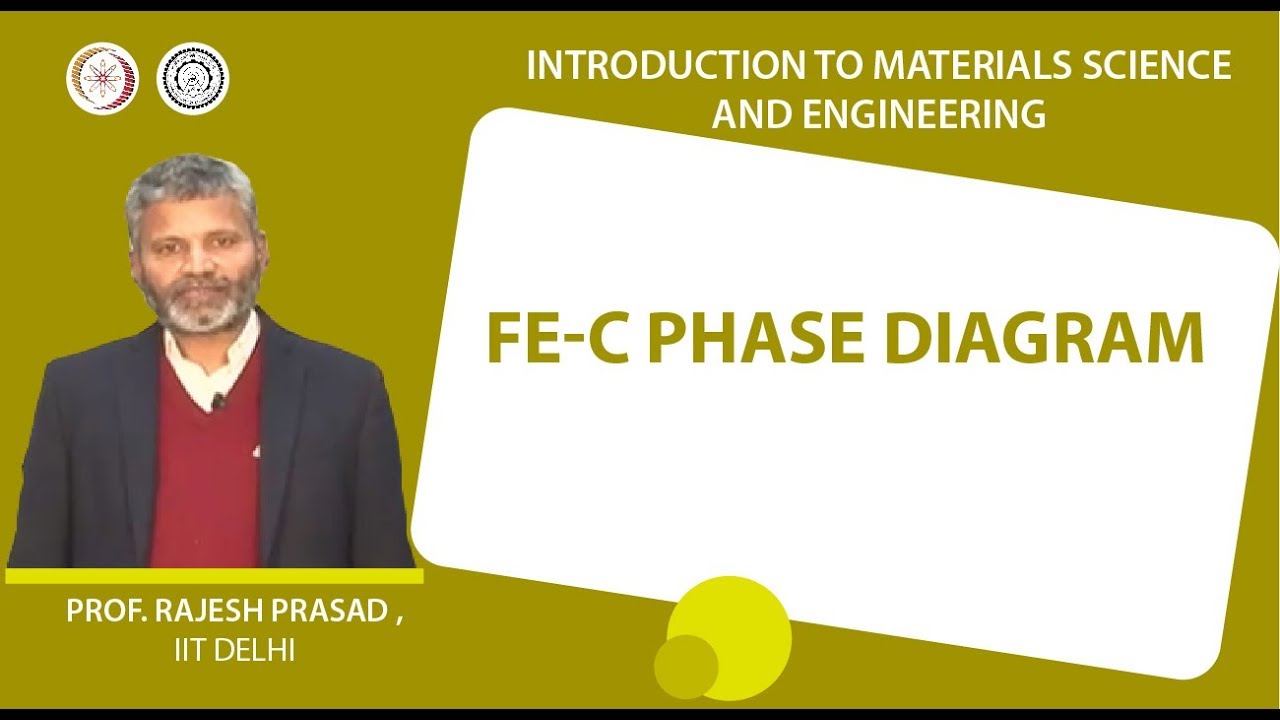 INTRODUCTION TO MATERIALS SCIENCE AND ENGINEERING

FE-C PHASE DIAGRAM

PROF. RAJESH PRASAD ,
IIT DELHI